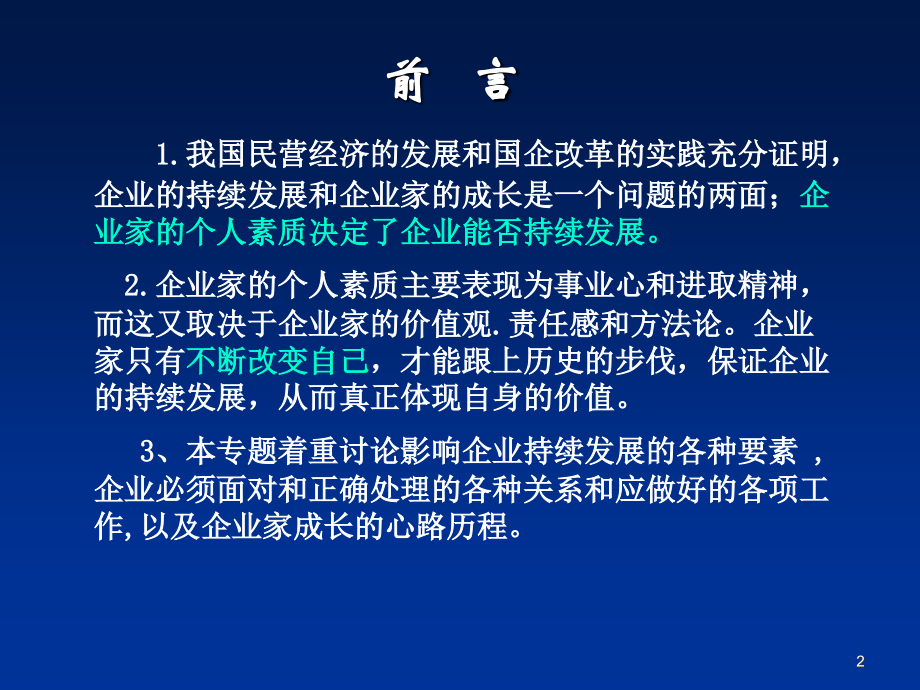 前　言

1.我国民营经济的发展和国企改革的实践充分证明，企业的持续发展和企业家的成长是一个问题的两面；企业家的个人素质决定了企业能否持续发展。

2.企业家的个人素质主要表现为事业心和进取精神，而这又取决于企业家的价值观.责任感和方法论。企业家只有不断改变自己，才能跟上历史的步伐，保证企业的持续发展，从而真正体现自身的价值。

3、本专题着重讨论影响企业持续发展的各种要素 ，企业必须面对和正确处理的各种关系和应做好的各项工作,以及企业家成长的心路历程。

2